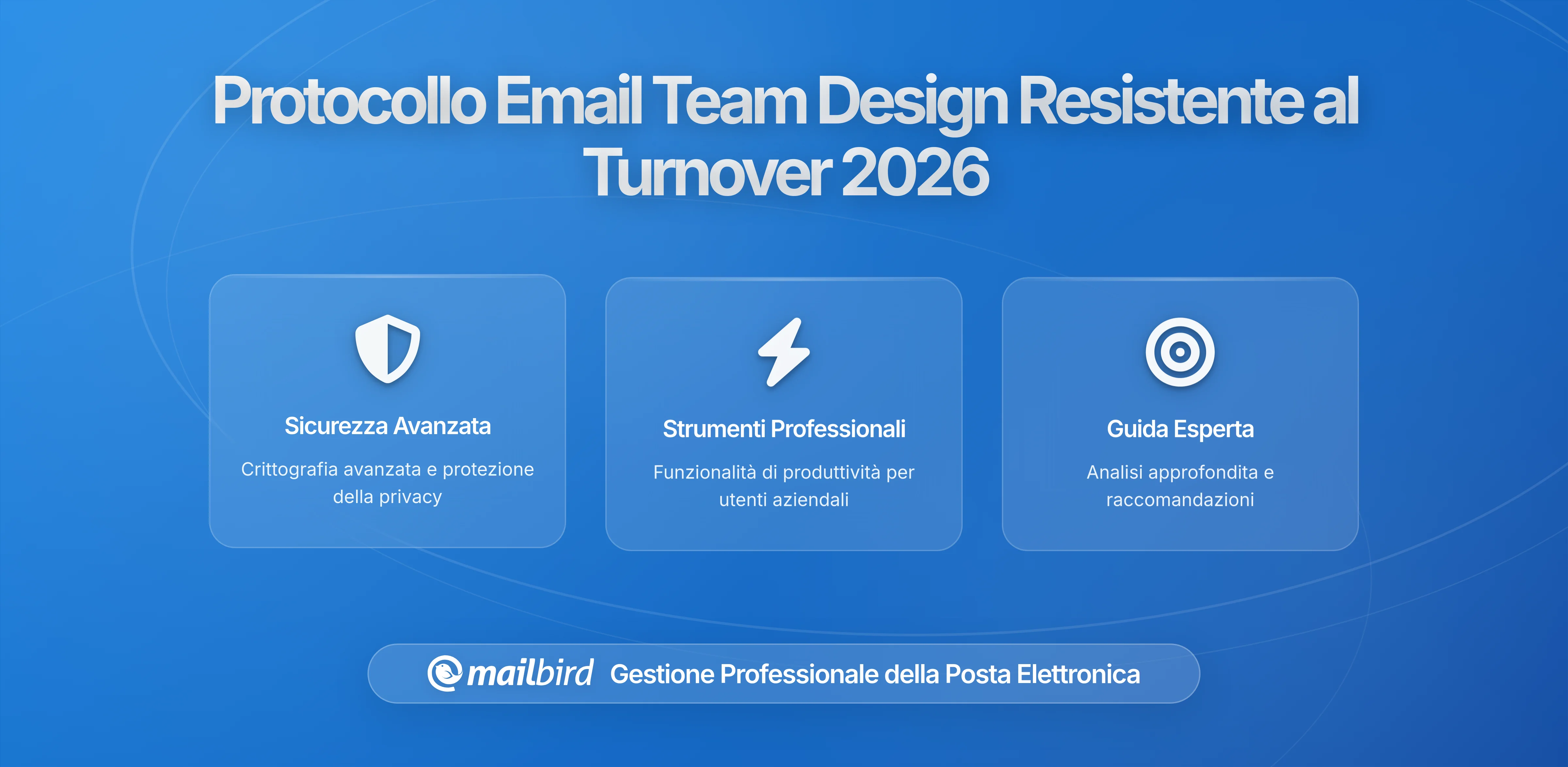 Protocollo Email Team Design Resistente al Turnover 2026

Sicurezza Avanzata
Crittografia avanzata e protezione della privacy

Strumenti Professionali
Funzionalità di produttività per utenti aziendali

Guida Esperta
Analisi approfondita e raccomandazioni

mailbird Gestione Professionale della Posta Elettronica